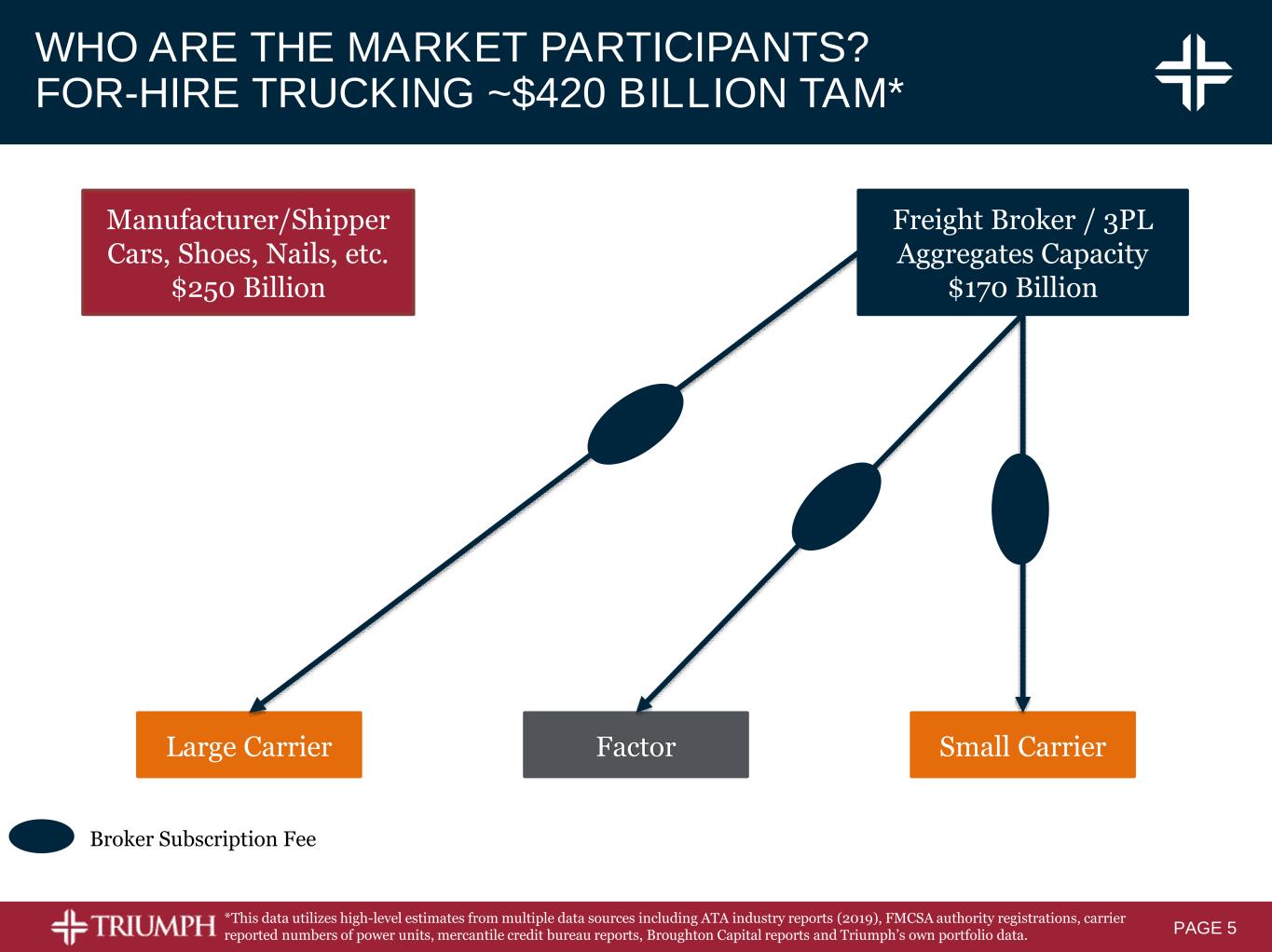 WHO ARE THE MARKET PARTICIPANTS?
FOR-HIRE TRUCKING ~$420 BILLION TAM*

Manufacturer/Shipper
Cars, Shoes, Nails, etc.
$250 Billion

Freight Broker / 3PL
Aggregates Capacity
$170 Billion

Large Carrier

Factor

Small Carrier

Broker Subscription Fee

TRIUMPH

*This data utilizes high-level estimates from multiple data sources including ATA industry reports (2019), FMCSA authority registrations, carrier reported numbers of power units, mercantile credit bureau reports, Broughton Capital reports and Triumph's own portfolio data.

PAGE 5